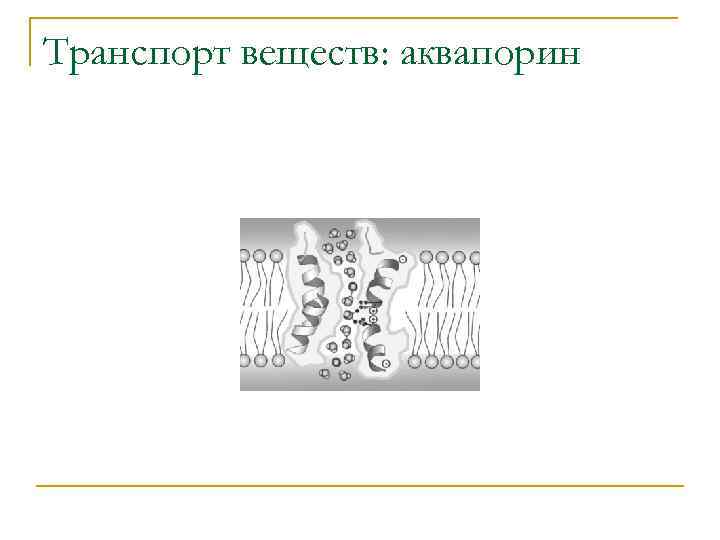 Транспорт веществ: аквапорин